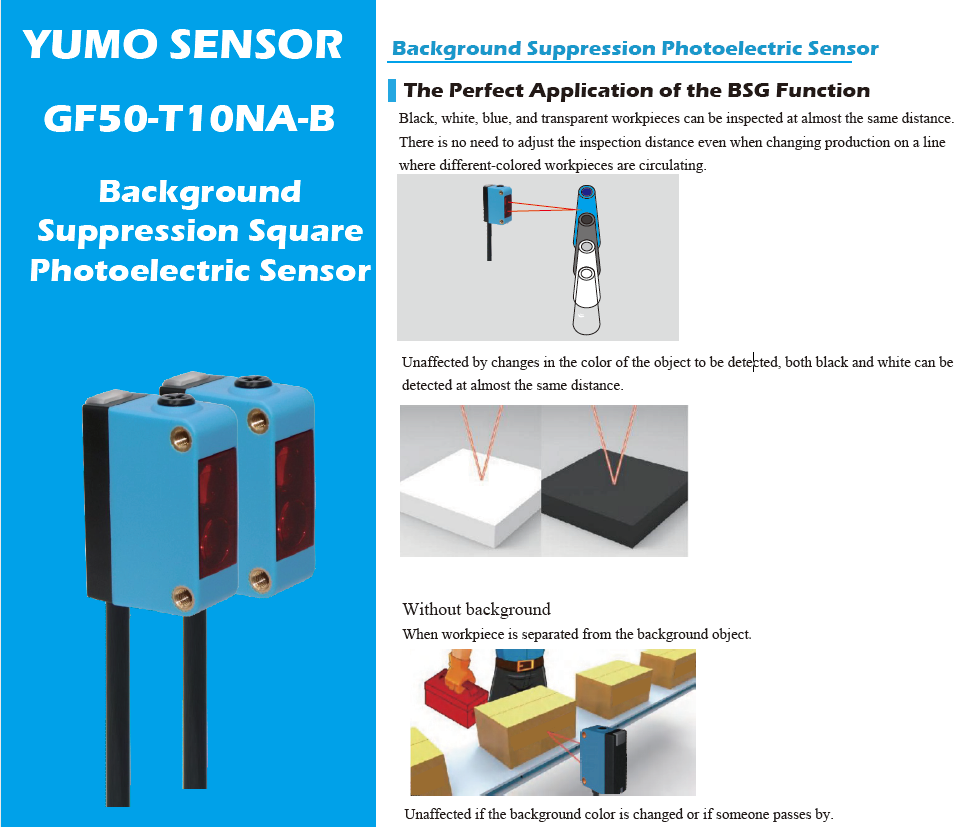 YUMO SENSOR

GF50-T10NA-B

Background Suppression Square Photoelectric Sensor

Background Suppression Photoelectric Sensor

The Perfect Application of the BSG Function

Black, white, blue, and transparent workpieces can be inspected at almost the same distance. There is no need to adjust the inspection distance even when changing production on a line where different-colored workpieces are circulating.

Unaffected by changes in the color of the object to be detected, both black and white can be detected at almost the same distance.

Without background

When workpiece is separated from the background object.

Unaffected if the background color is changed or if someone passes by.